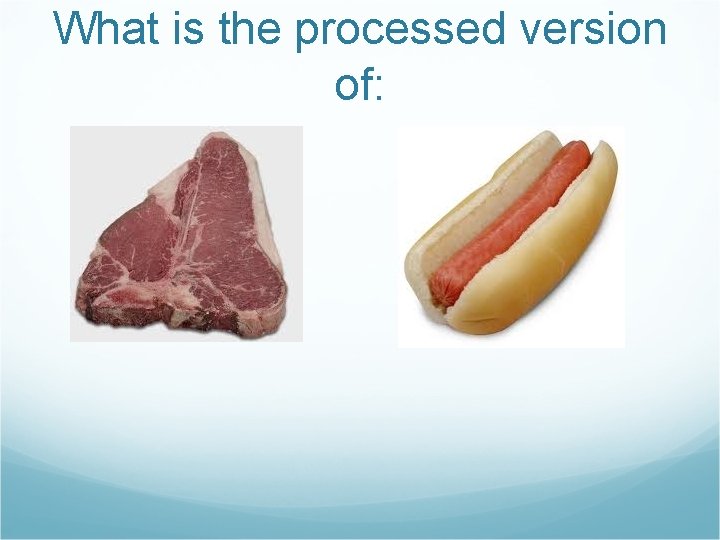 What is the processed version of: